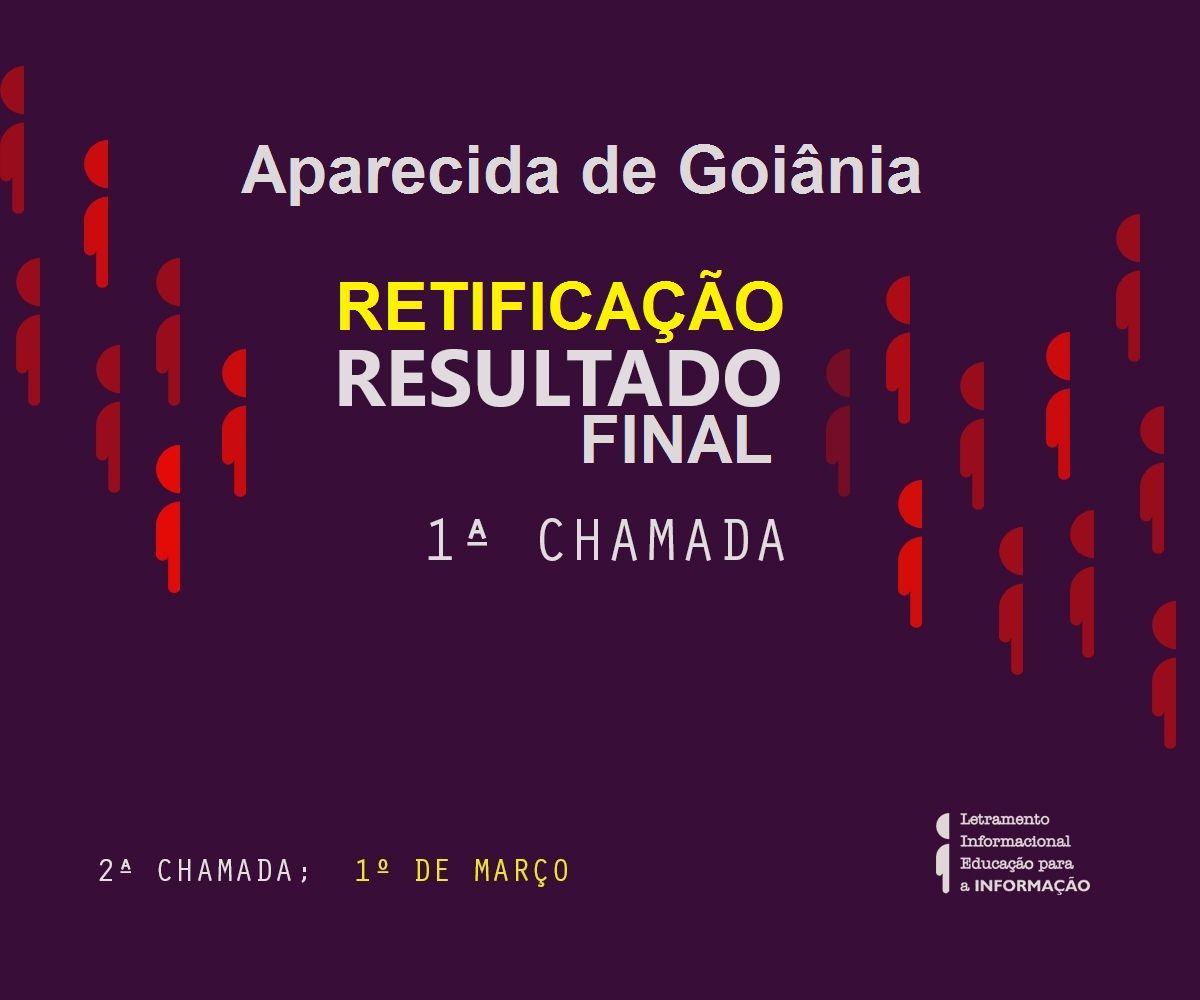 Aparecida de Goiânia

RETIFICAÇÃO
RESULTADO
FINAL

1ª CHAMADA

2ª CHAMADA; 1º DE MARÇO

Letramento
Informacional
Educação para
a INFORMAÇÃO